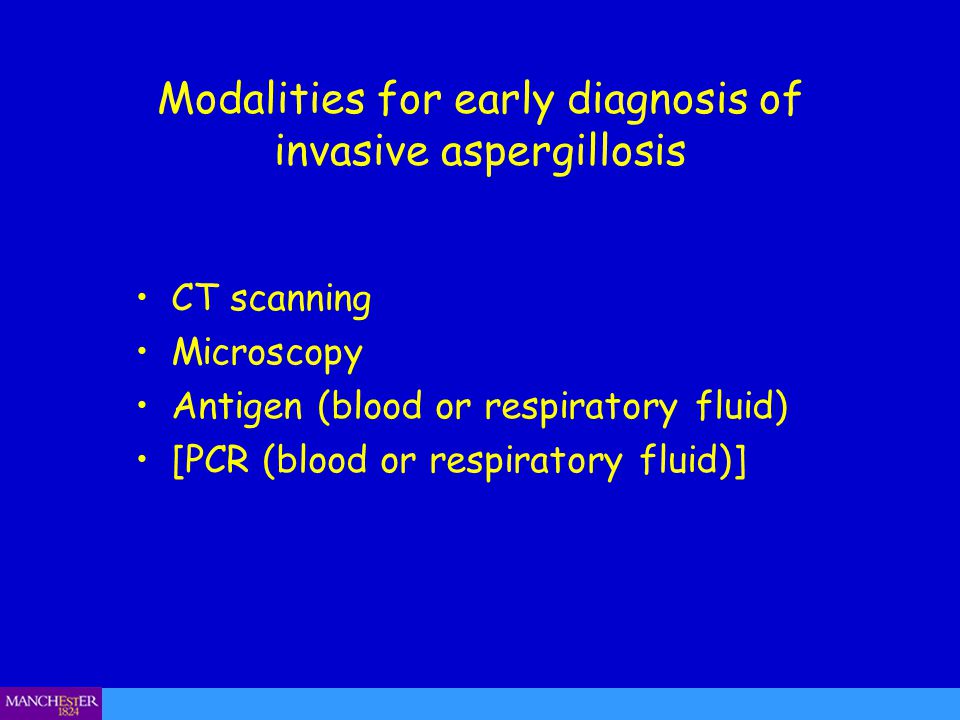 Modalities for early diagnosis of invasive aspergillosis

• CT scanning
• Microscopy
• Antigen (blood or respiratory fluid)
• [PCR (blood or respiratory fluid)]

MANCHESTER
1824